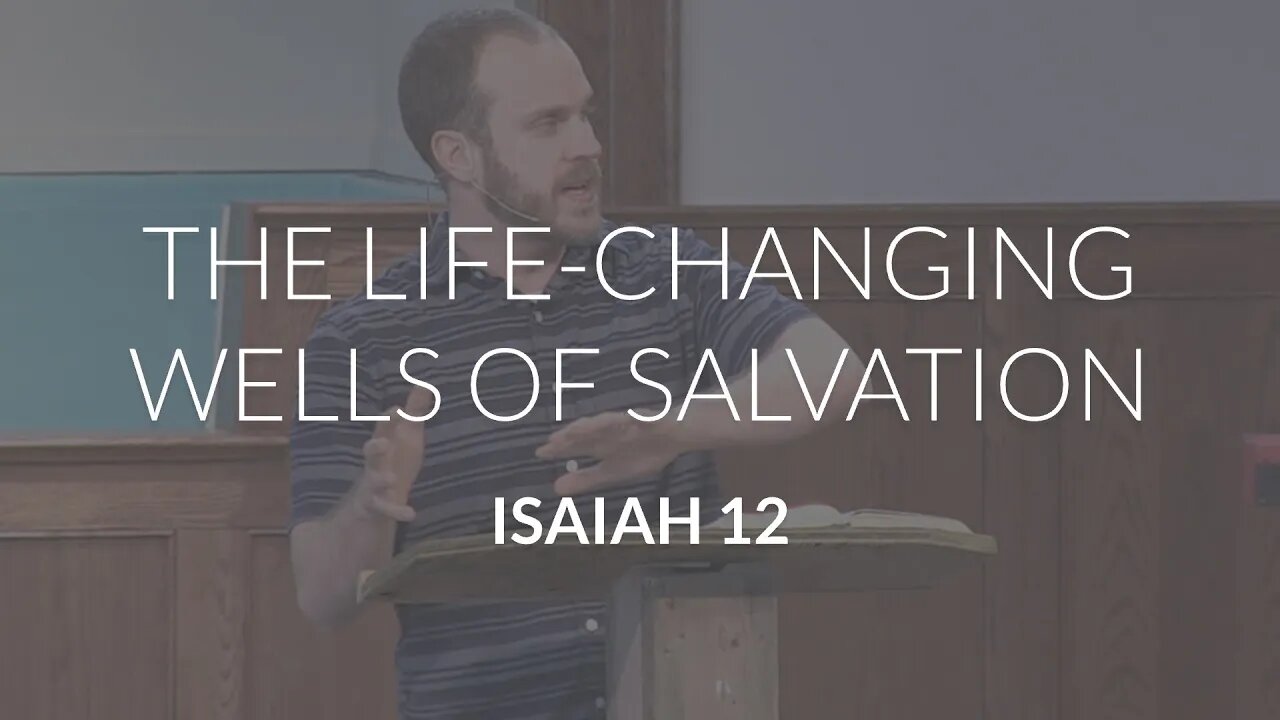 THE LIFE-CHANGING WELLS OF SALVATION

ISAIAH 12